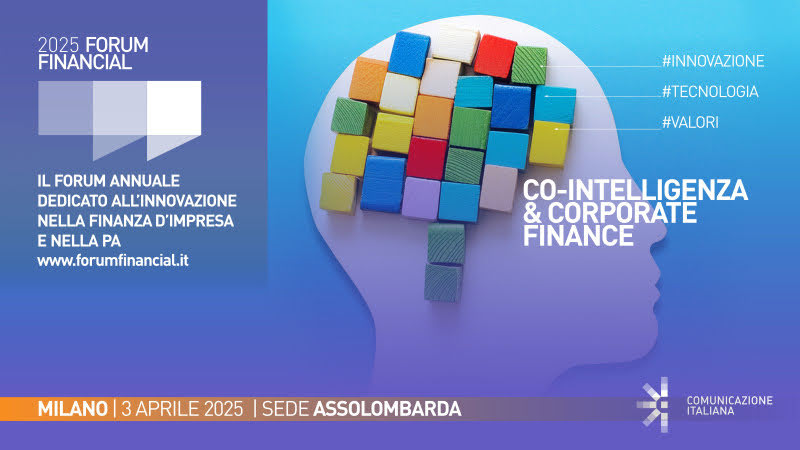 2025 FORUM FINANCIAL

IL FORUM ANNUALE DEDICATO ALL'INNOVAZIONE NELLA FINANZA D'IMPRESA E NELLA PA
www.forumfinancial.it

#INNOVAZIONE
#TECNOLOGIA
#VALORI

CO-INTELLIGENZA & CORPORATE FINANCE

MILANO | 3 APRILE 2025 | SEDE ASSOLOMBARDA

COMUNICAZIONE ITALIANA